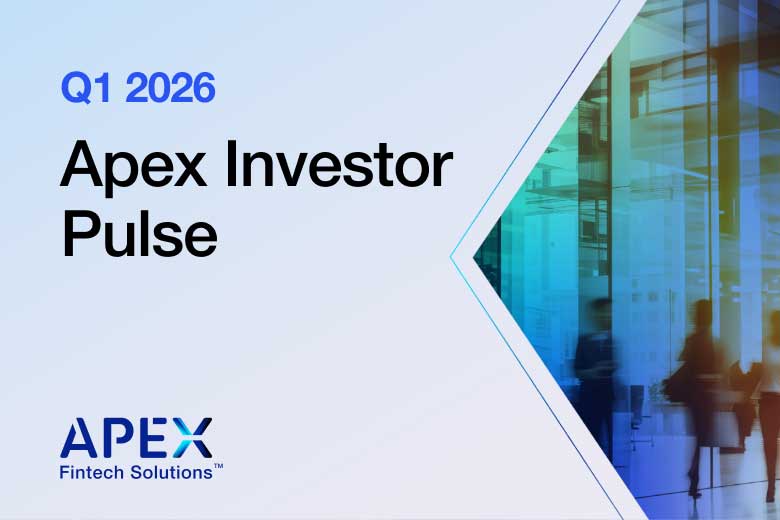 Q1 2026

Apex Investor Pulse

APEX
Fintech Solutions™